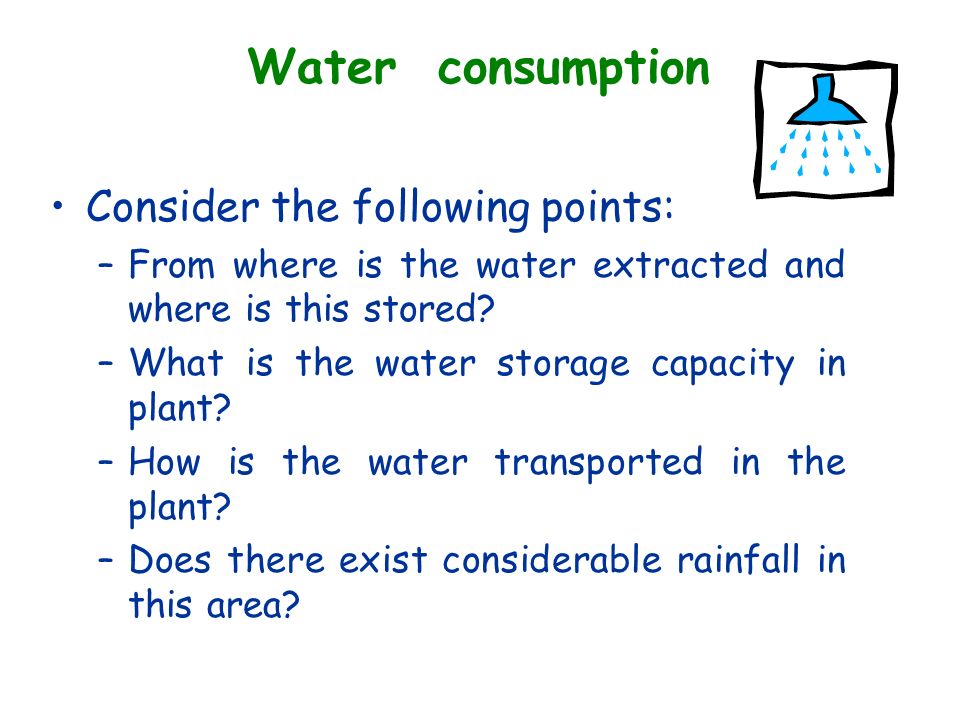 Water consumption

• Consider the following points:
  – From where is the water extracted and where is this stored?
  – What is the water storage capacity in plant?
  – How is the water transported in the plant?
  – Does there exist considerable rainfall in this area?